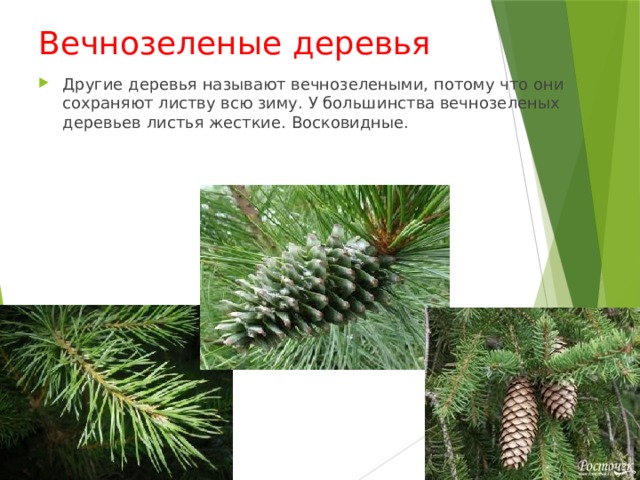 Вечнозеленые деревья

Другие деревья называют вечнозелеными, потому что они сохраняют листву всю зиму. У большинства вечнозеленых деревьев листья жесткие. Восковидные.

Росточек